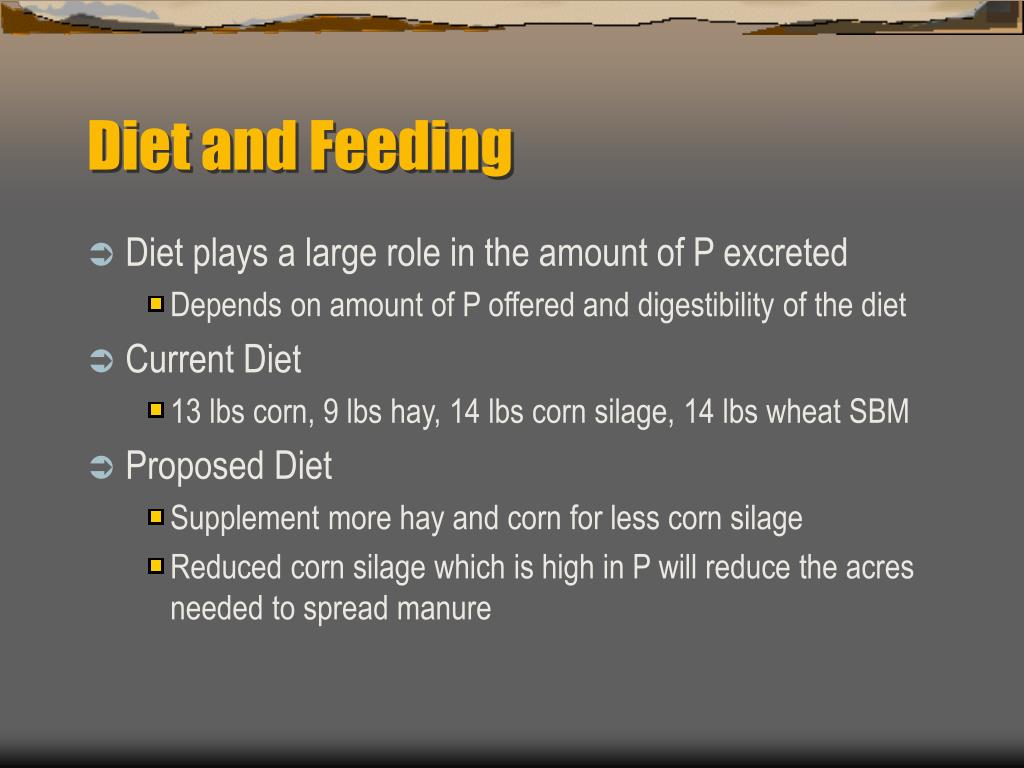 Diet and Feeding

Diet plays a large role in the amount of P excreted

Depends on amount of P offered and digestibility of the diet

Current Diet

13 lbs corn, 9 lbs hay, 14 lbs corn silage, 14 lbs wheat SBM

Proposed Diet

Supplement more hay and corn for less corn silage

Reduced corn silage which is high in P will reduce the acres needed to spread manure